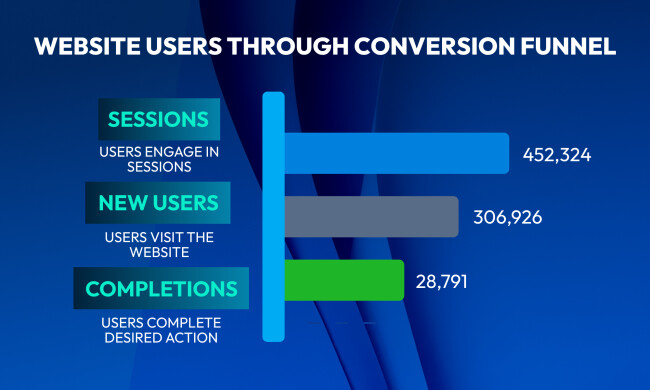 WEBSITE USERS THROUGH CONVERSION FUNNEL

SESSIONS

USERS ENGAGE IN SESSIONS

452,324

NEW USERS

USERS VISIT THE WEBSITE

306,926

COMPLETIONS

USERS COMPLETE DESIRED ACTION

28,791